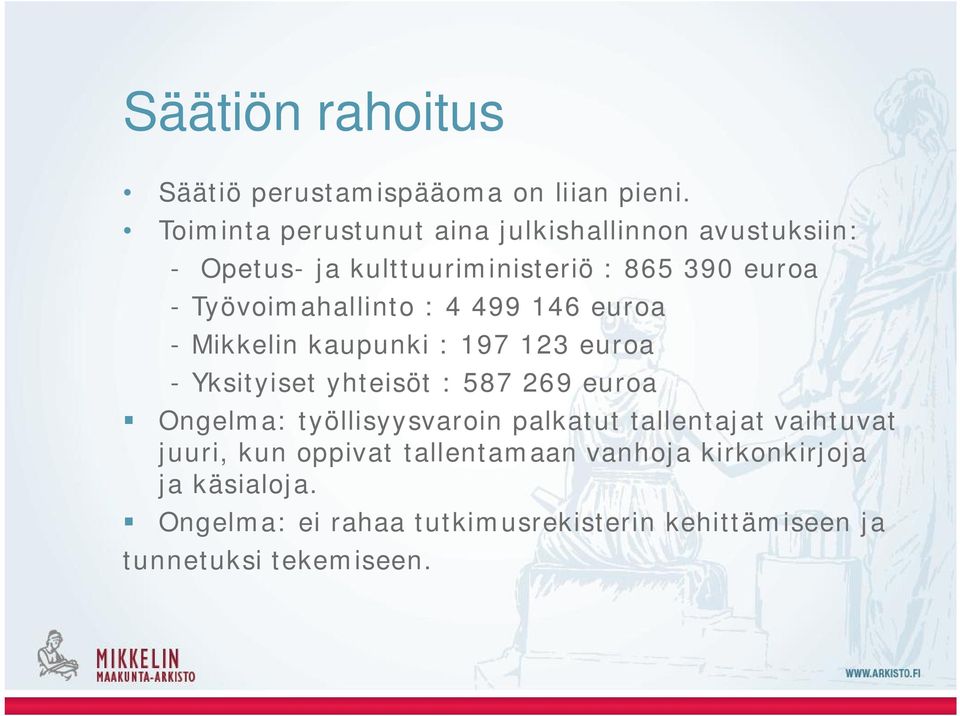 Säätiön rahoitus

• Säätiö perustamispääoma on liian pieni.
• Toiminta perustunut aina julkishallinnon avustuksiin:
- Opetus- ja kulttuuriministeriö : 865 390 euroa
- Työvoimahallinto : 4 499 146 euroa
- Mikkelin kaupunki : 197 123 euroa
- Yksityiset yhteisöt : 587 269 euroa
▪ Ongelma: työllisyysvaroin palkatut tallentajat vaihtuvat juuri, kun oppivat tallentamaan vanhoja kirkonkirjoja ja käsialoja.
▪ Ongelma: ei rahaa tutkimusrekisterin kehittämiseen ja tunnetuksi tekemiseen.

MIKKELIN
MAAKUNTA-ARKISTO

WWW.ARKISTO.FI